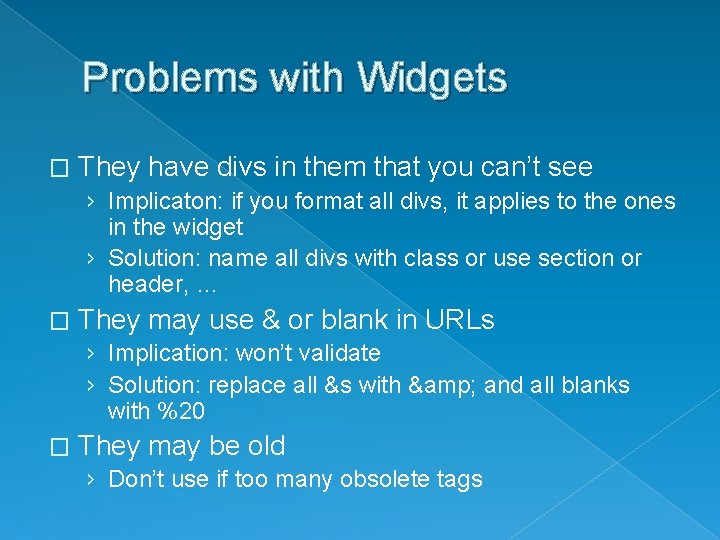 Problems with Widgets

□ They have divs in them that you can't see
› Implicaton: if you format all divs, it applies to the ones in the widget
› Solution: name all divs with class or use section or header, …

□ They may use & or blank in URLs
› Implication: won't validate
› Solution: replace all &s with &amp; and all blanks with %20

□ They may be old
› Don't use if too many obsolete tags